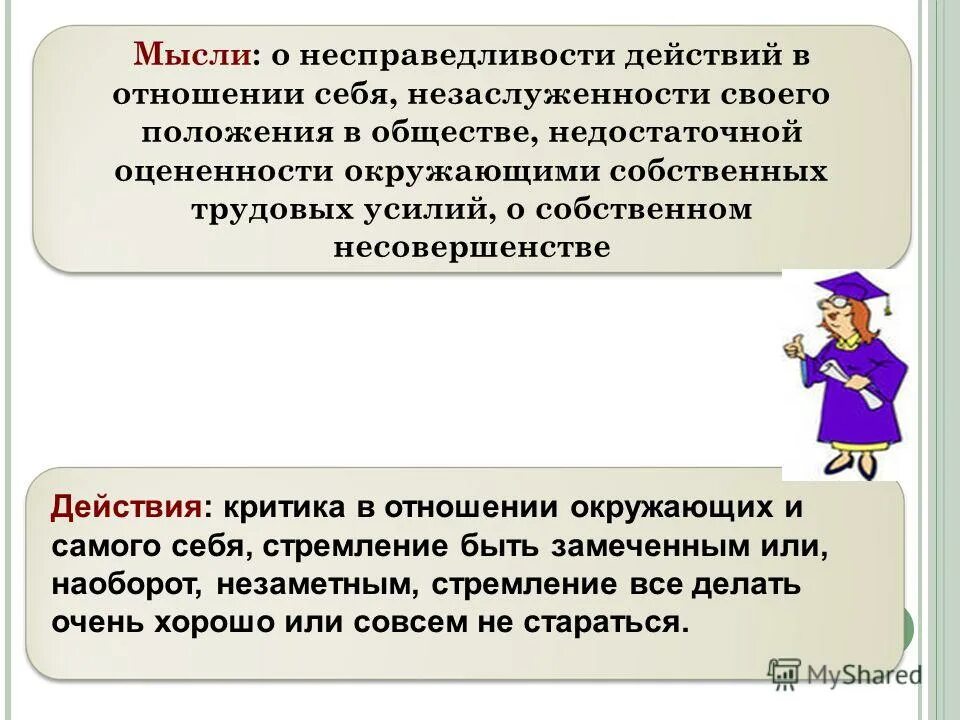 Мысли: о несправедливости действий в отношении себя, незаслуженности своего положения в обществе, недостаточной оцененности окружающими собственных трудовых усилий, о собственном несовершенстве

Действия: критика в отношении окружающих и самого себя, стремление быть замеченным или, наоборот, незаметным, стремление все делать очень хорошо или совсем не стараться.

MyShared